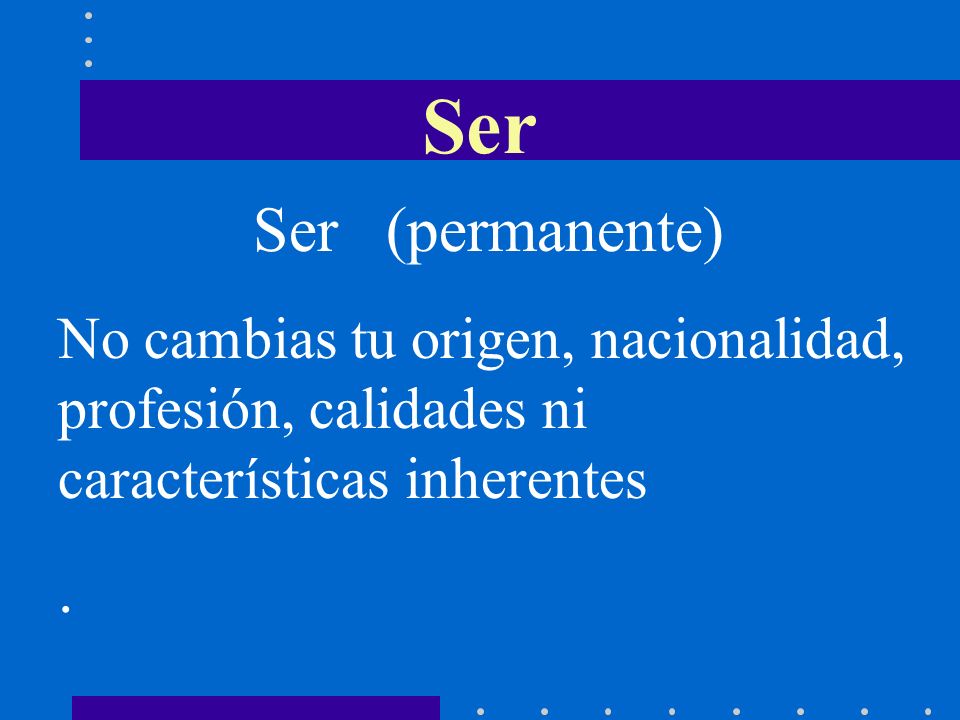 Ser

Ser (permanente)

No cambias tu origen, nacionalidad, profesión, calidades ni características inherentes

.